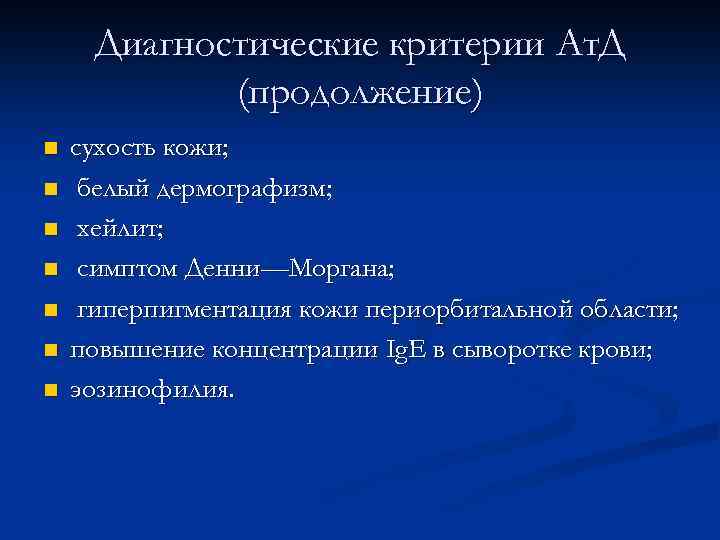 Диагностические критерии АтД (продолжение)

- сухость кожи;
- белый дермографизм;
- хейлит;
- симптом Денни—Моргана;
- гиперпигментация кожи периорбитальной области;
- повышение концентрации IgE в сыворотке крови;
- эозинофилия.